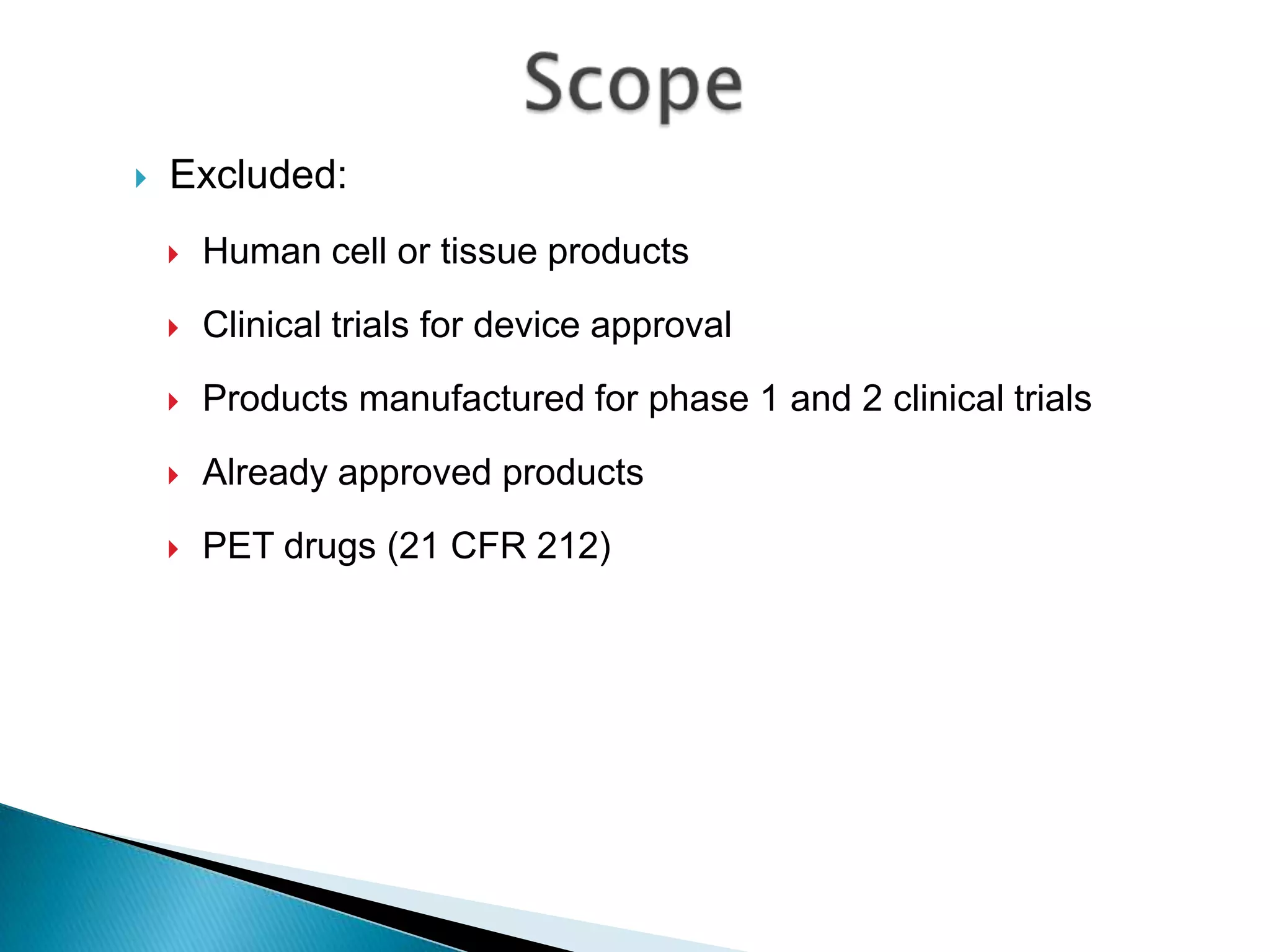 Scope

Excluded:

Human cell or tissue products

Clinical trials for device approval

Products manufactured for phase 1 and 2 clinical trials

Already approved products

PET drugs (21 CFR 212)